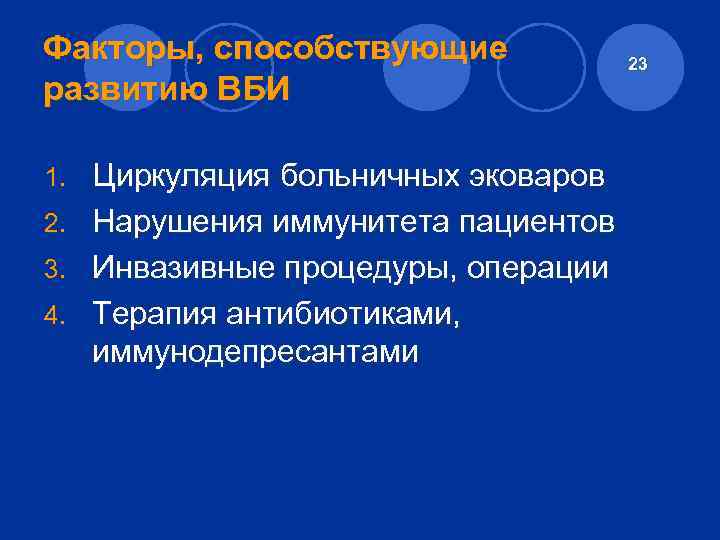 Факторы, способствующие развитию ВБИ

23

1. Циркуляция больничных эковаров
2. Нарушения иммунитета пациентов
3. Инвазивные процедуры, операции
4. Терапия антибиотиками, иммунодепресантами